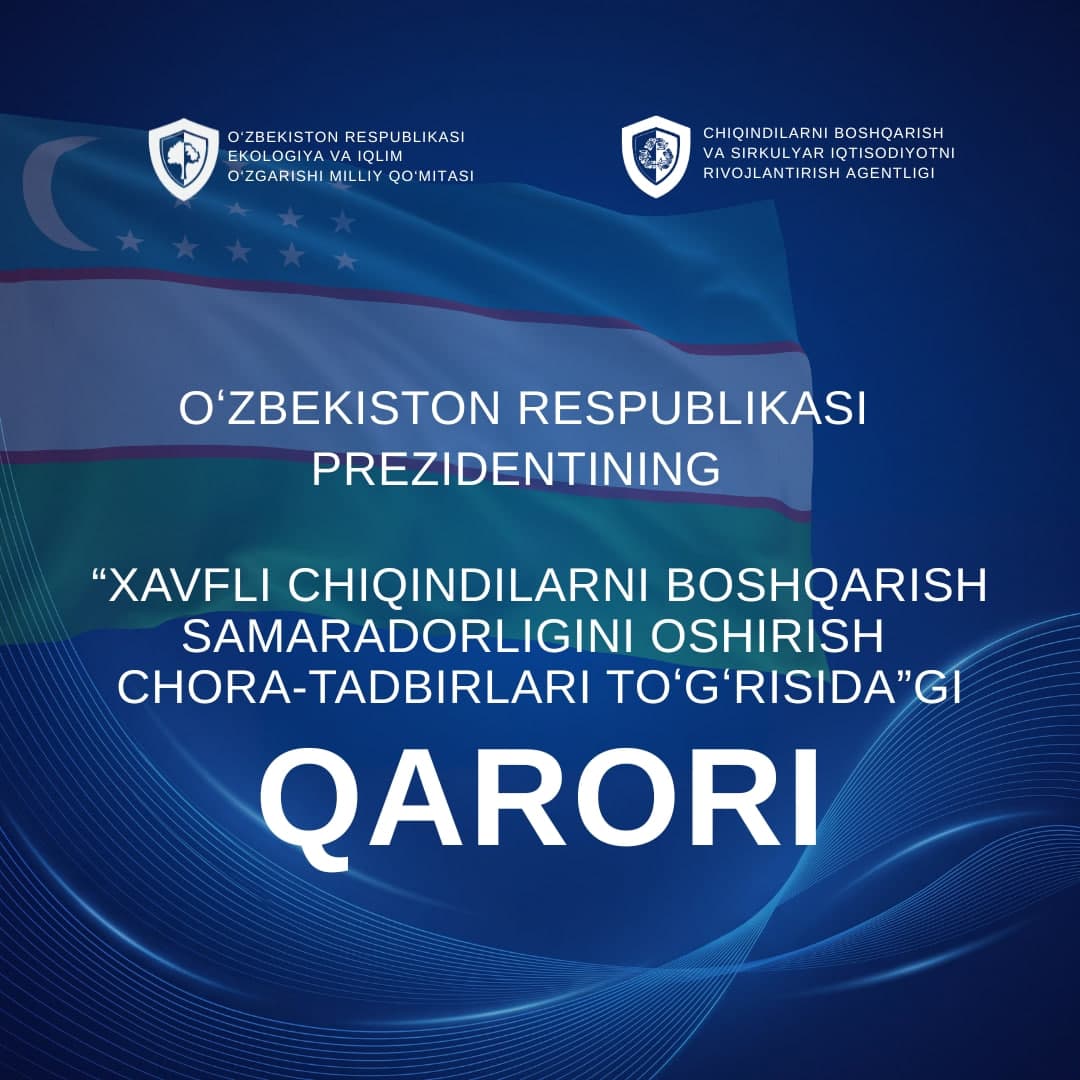 O‘ZBEKISTON RESPUBLIKASI
EKOLOGIYA VA IQLIM
O‘ZGARISHI MILLIY QO‘MITASI

CHIQINDILARNI BOSHQARISH
VA SIRKULYAR IQTISODIYOTNI
RIVOJLANTIRISH AGENTLIGI

O‘ZBEKISTON RESPUBLIKASI PREZIDENTINING

“XAVFLI CHIQINDILARNI BOSHQARISH SAMARADORLIGINI OSHIRISH CHORA-TADBIRLARI TO‘G‘RISIDA”GI

QARORI